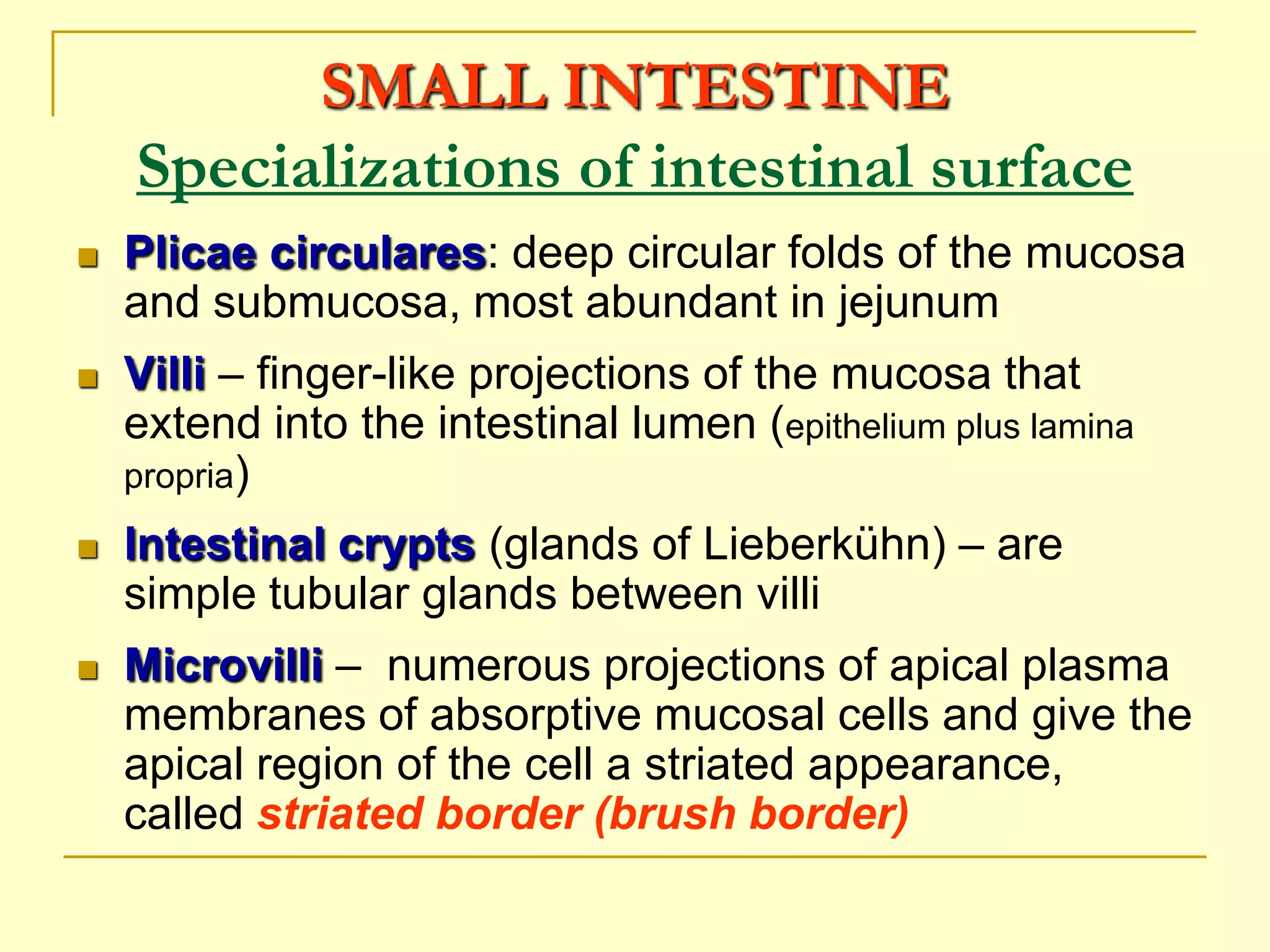 SMALL INTESTINE

Specializations of intestinal surface

Plicae circulares: deep circular folds of the mucosa and submucosa, most abundant in jejunum

Villi – finger-like projections of the mucosa that extend into the intestinal lumen (epithelium plus lamina propria)

Intestinal crypts (glands of Lieberkühn) – are simple tubular glands between villi

Microvilli – numerous projections of apical plasma membranes of absorptive mucosal cells and give the apical region of the cell a striated appearance, called striated border (brush border)